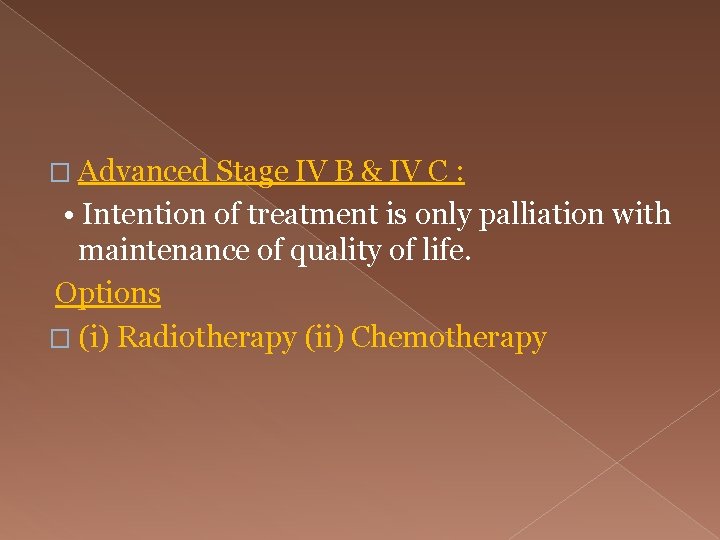 □ Advanced Stage IV B & IV C :

• Intention of treatment is only palliation with maintenance of quality of life.

Options

□ (i) Radiotherapy (ii) Chemotherapy